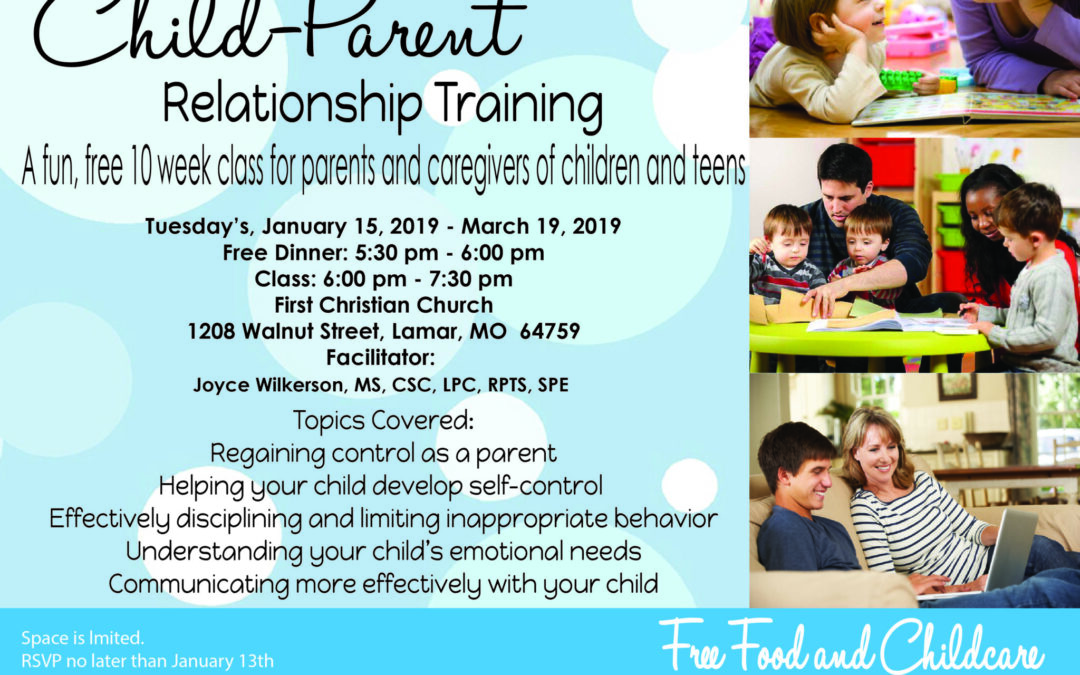 Child-Parent

Relationship Training

A fun, free 10 week class for parents and caregivers of children and teens

Tuesday's, January 15, 2019 - March 19, 2019
Free Dinner: 5:30 pm - 6:00 pm
Class: 6:00 pm - 7:30 pm
First Christian Church
1208 Walnut Street, Lamar, MO 64759
Facilitator:
Joyce Wilkerson, MS, CSC, LPC, RPTS, SPE

Topics Covered:
Regaining control as a parent
Helping your child develop self-control
Effectively disciplining and limiting inappropriate behavior
Understanding your child's emotional needs
Communicating more effectively with your child

Space is lmited.
RSVP no later than January 13th

Free Food and Childcare